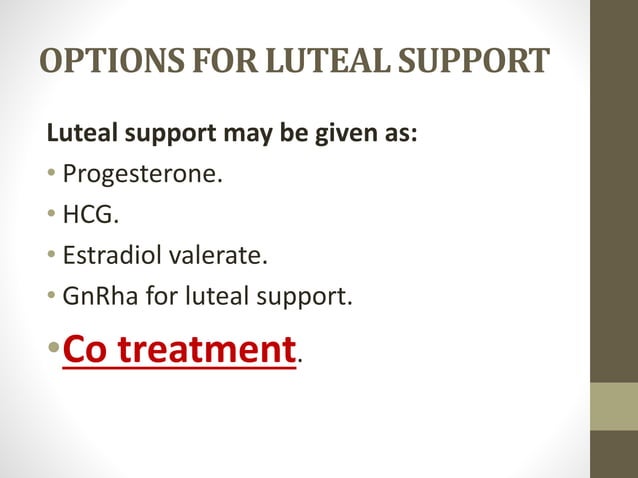 OPTIONS FOR LUTEAL SUPPORT

Luteal support may be given as:

• Progesterone.
• HCG.
• Estradiol valerate.
• GnRha for luteal support.
• Co treatment.